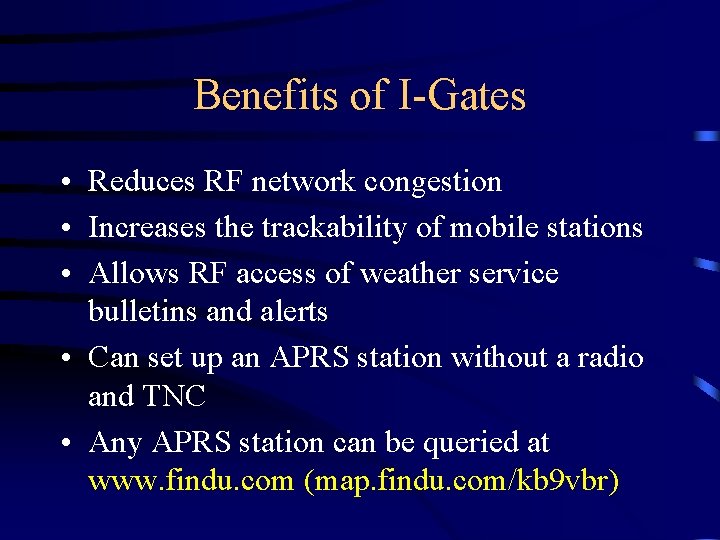 Benefits of I-Gates

• Reduces RF network congestion
• Increases the trackability of mobile stations
• Allows RF access of weather service bulletins and alerts
• Can set up an APRS station without a radio and TNC
• Any APRS station can be queried at www.findu.com (map.findu.com/kb9vbr)